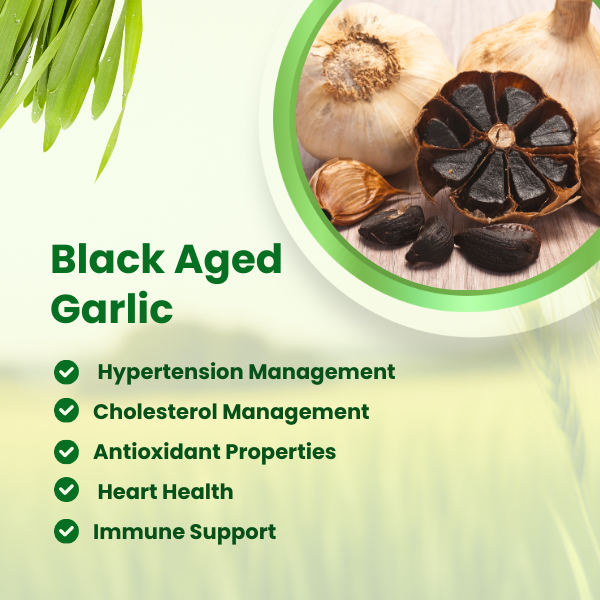 Black Aged Garlic

Hypertension Management
Cholesterol Management
Antioxidant Properties
Heart Health
Immune Support